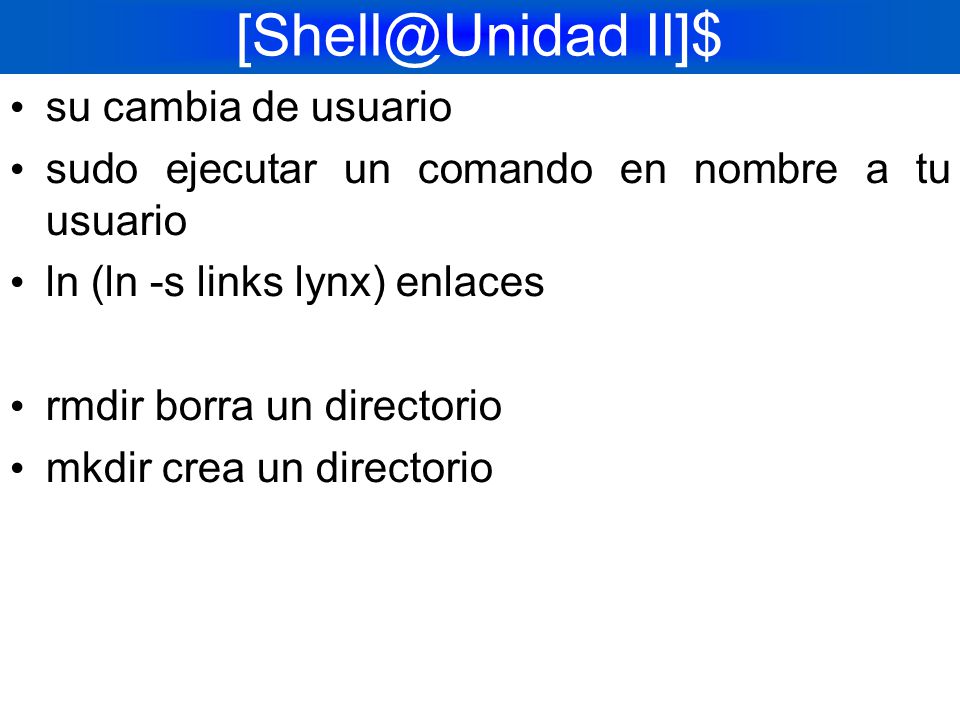 [Shell@Unidad II]$

• su cambia de usuario
• sudo ejecutar un comando en nombre a tu usuario
• ln (ln -s links lynx) enlaces

• rmdir borra un directorio
• mkdir crea un directorio